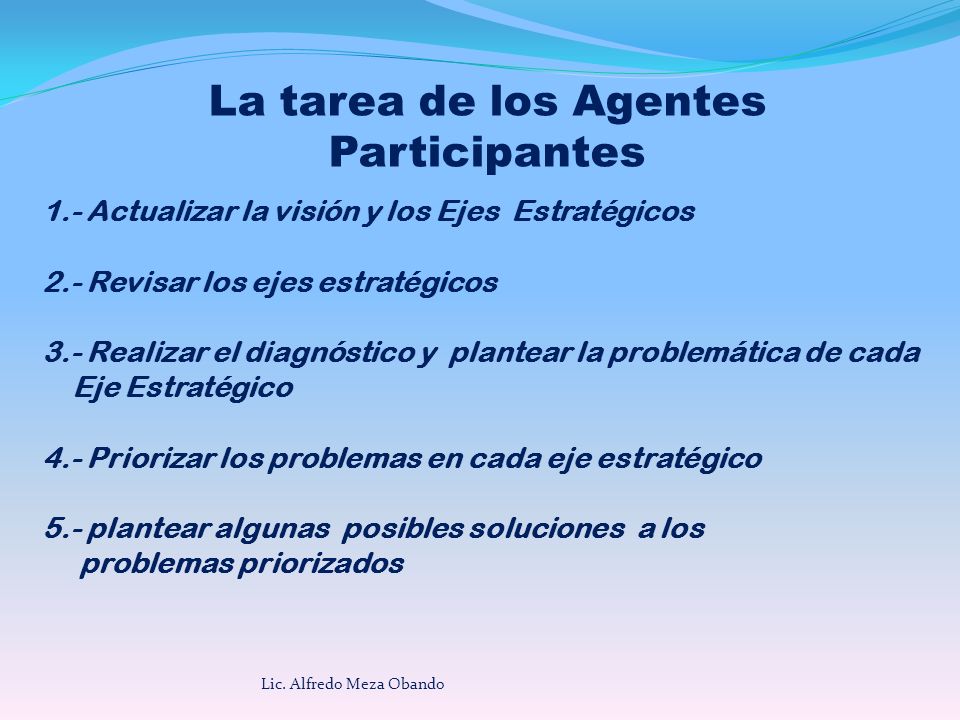 La tarea de los Agentes Participantes

1.- Actualizar la visión y los Ejes Estratégicos

2.- Revisar los ejes estratégicos

3.- Realizar el diagnóstico y plantear la problemática de cada Eje Estratégico

4.- Priorizar los problemas en cada eje estratégico

5.- plantear algunas posibles soluciones a los problemas priorizados

Lic. Alfredo Meza Obando